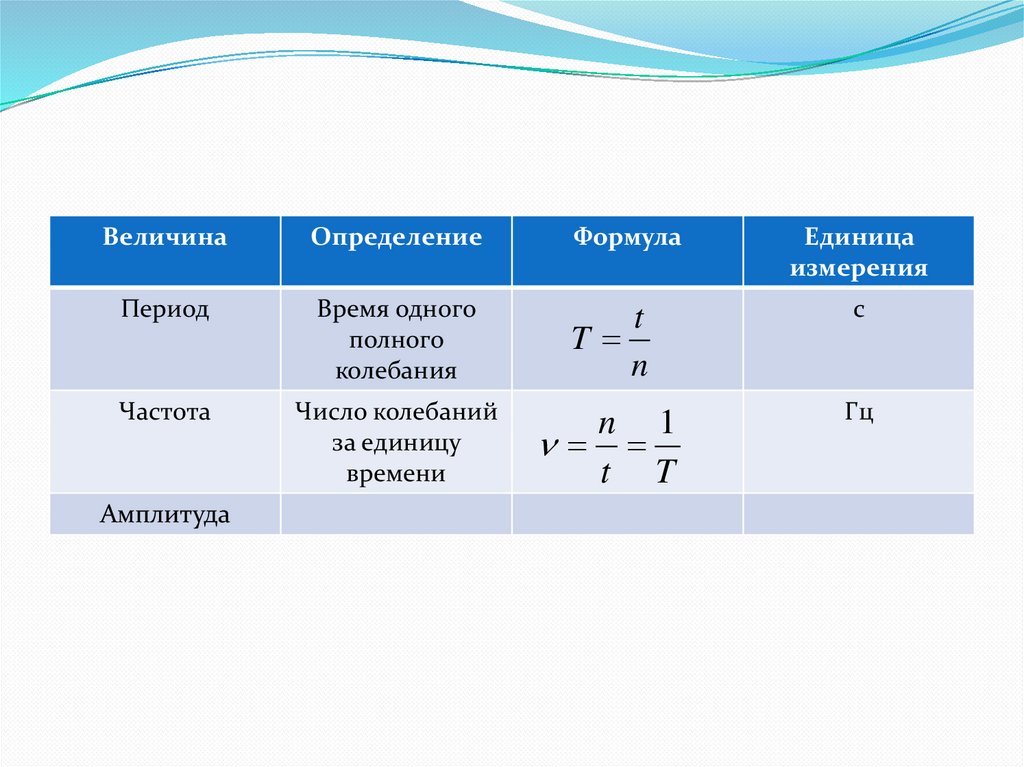 | Величина | Определение | Формула | Единица измерения |
|---|---|---|---|
| Период | Время одного полного колебания | $T = \frac{t}{n}$ | с |
| Частота | Число колебаний за единицу времени | $\nu = \frac{n}{t} = \frac{1}{T}$ | Гц |
| Амплитуда | | | |